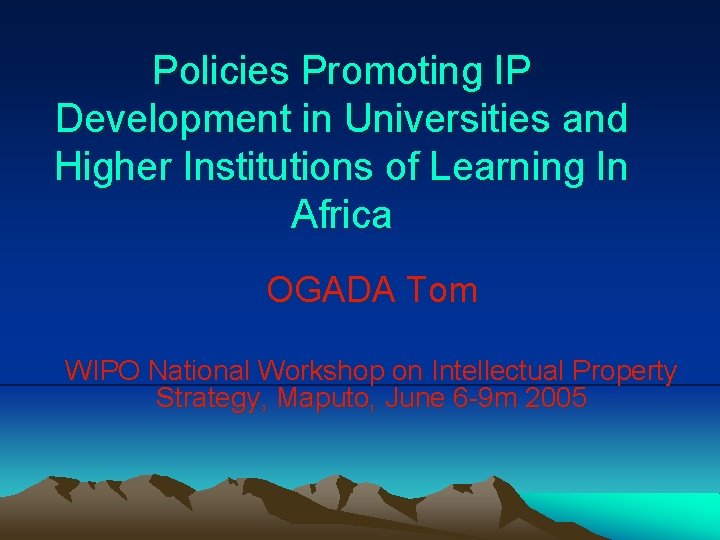 Policies Promoting IP Development in Universities and Higher Institutions of Learning In Africa

OGADA Tom

WIPO National Workshop on Intellectual Property Strategy, Maputo, June 6-9m 2005